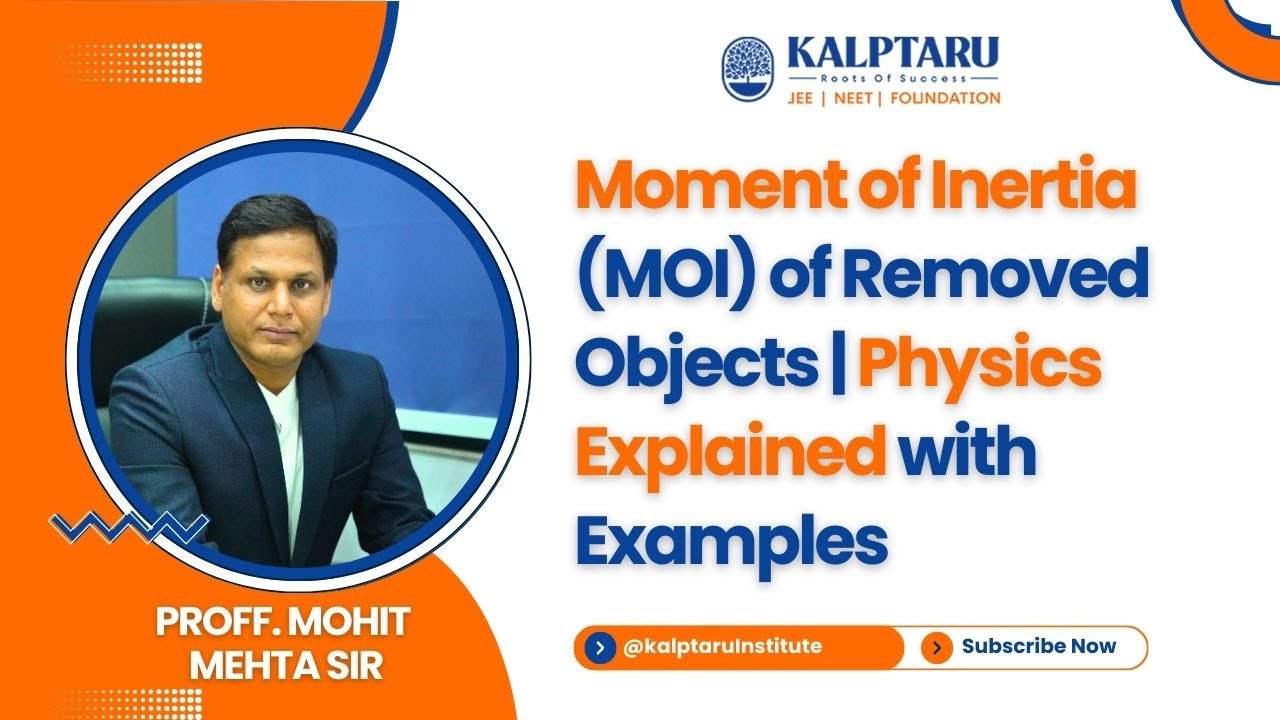 KALPTARU
Roots Of Success
JEE | NEET | FOUNDATION

Moment of Inertia (MOI) of Removed Objects | Physics Explained with Examples

PROFF. MOHIT MEHTA SIR

@kalptaruInstitute

Subscribe Now